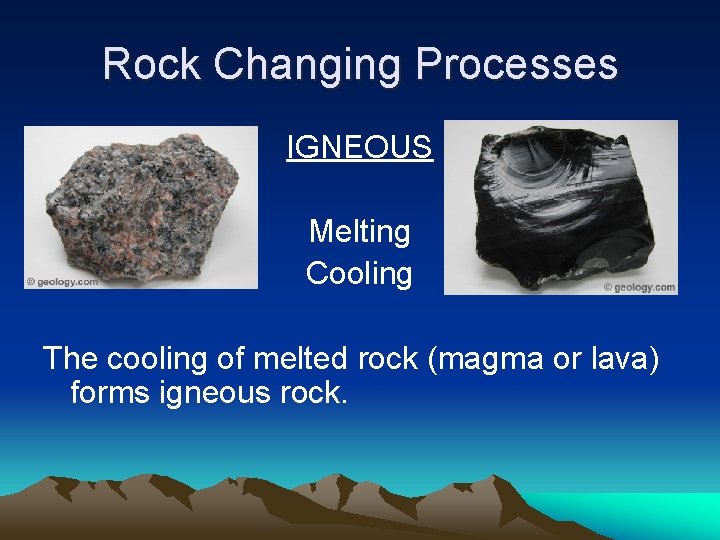 Rock Changing Processes

© geology.com

IGNEOUS

Melting
Cooling

© geology.com

The cooling of melted rock (magma or lava) forms igneous rock.